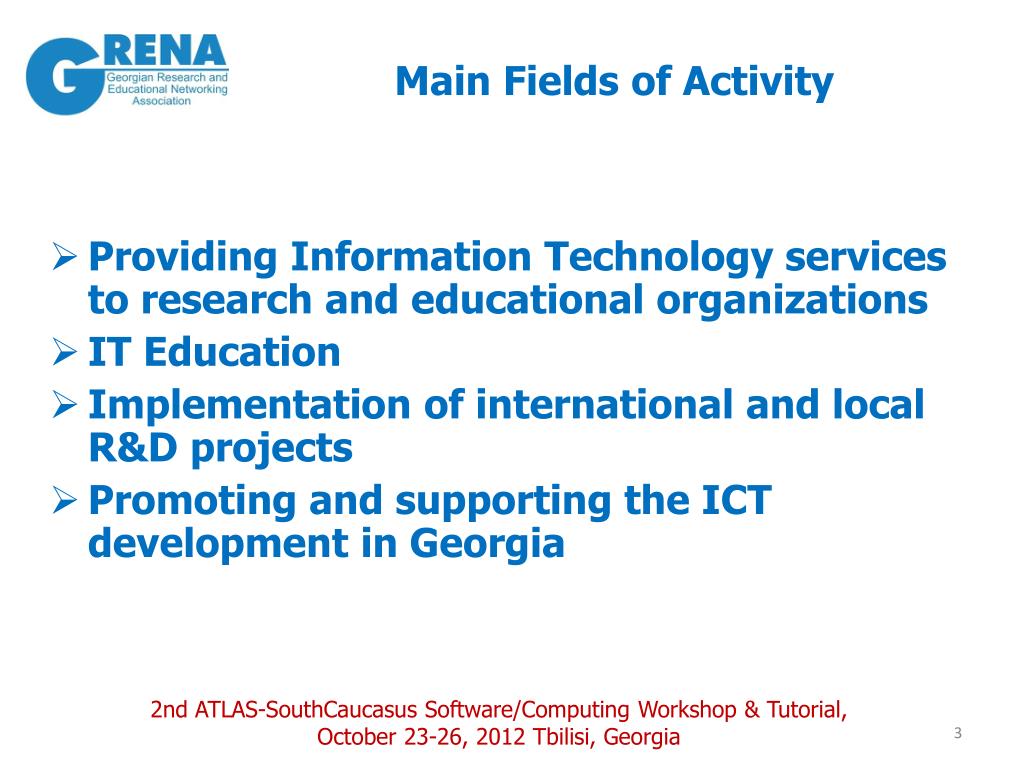 GRENA
Georgian Research and Educational Networking Association

Main Fields of Activity

➢ Providing Information Technology services to research and educational organizations
➢ IT Education
➢ Implementation of international and local R&D projects
➢ Promoting and supporting the ICT development in Georgia

2nd ATLAS-SouthCaucasus Software/Computing Workshop & Tutorial, October 23-26, 2012 Tbilisi, Georgia

3